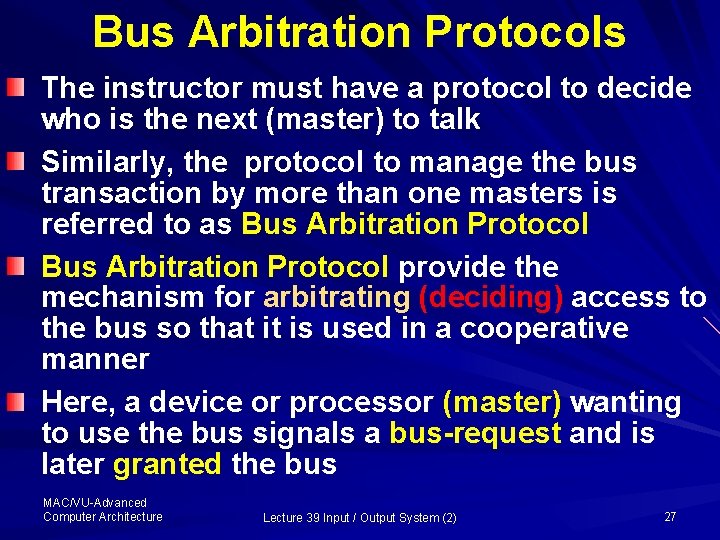 Bus Arbitration Protocols

The instructor must have a protocol to decide who is the next (master) to talk

Similarly, the protocol to manage the bus transaction by more than one masters is referred to as Bus Arbitration Protocol

Bus Arbitration Protocol provide the mechanism for arbitrating (deciding) access to the bus so that it is used in a cooperative manner

Here, a device or processor (master) wanting to use the bus signals a bus-request and is later granted the bus

MAC/VU-Advanced Computer Architecture

Lecture 39 Input / Output System (2)

27